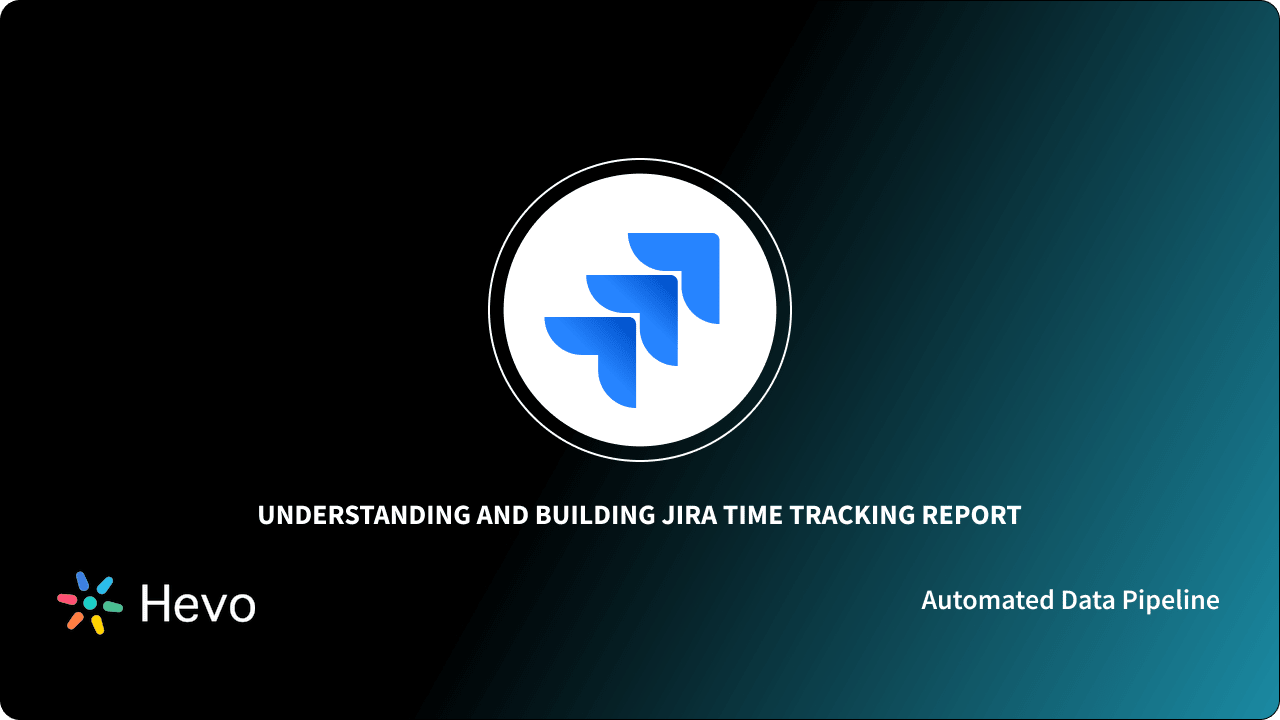 UNDERSTANDING AND BUILDING JIRA TIME TRACKING REPORT

Hevo

Automated Data Pipeline